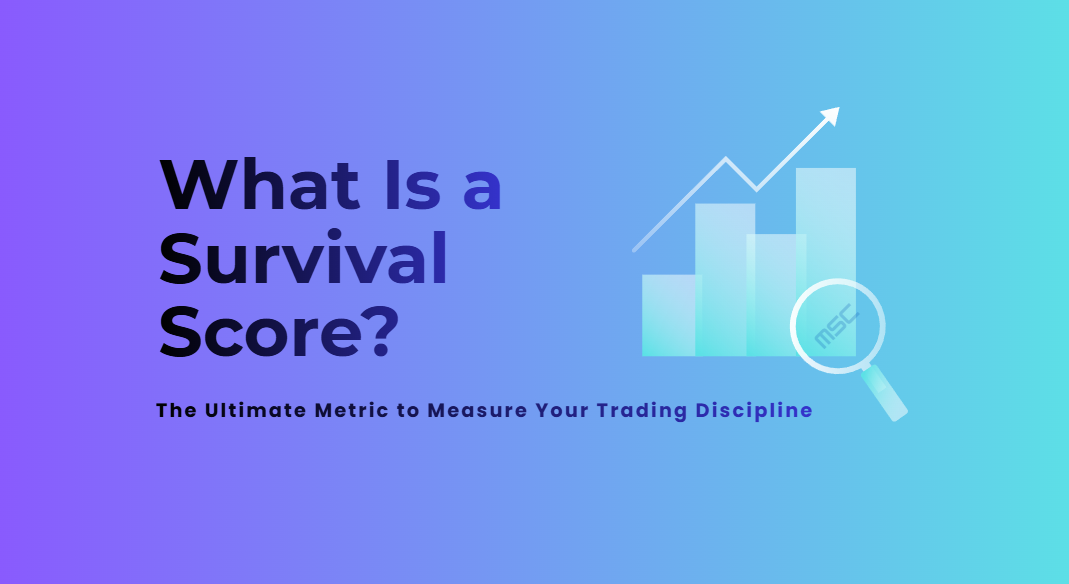 What Is a Survival Score?

The Ultimate Metric to Measure Your Trading Discipline

MSC